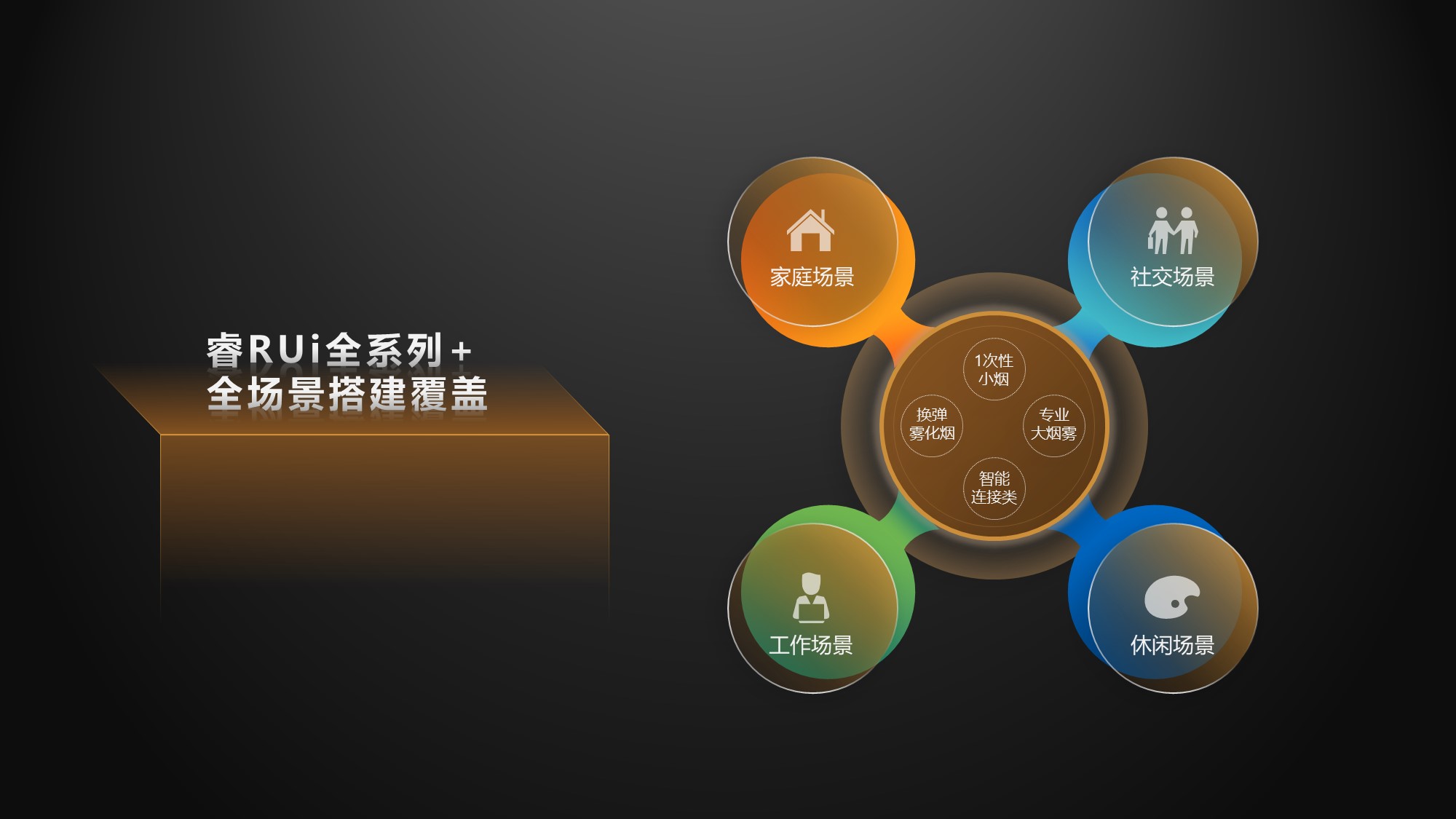 睿RUi全系列+
全场景搭建覆盖

家庭场景

社交场景

1次性小烟

换弹雾化烟

专业大烟雾

智能连接类

工作场景

休闲场景